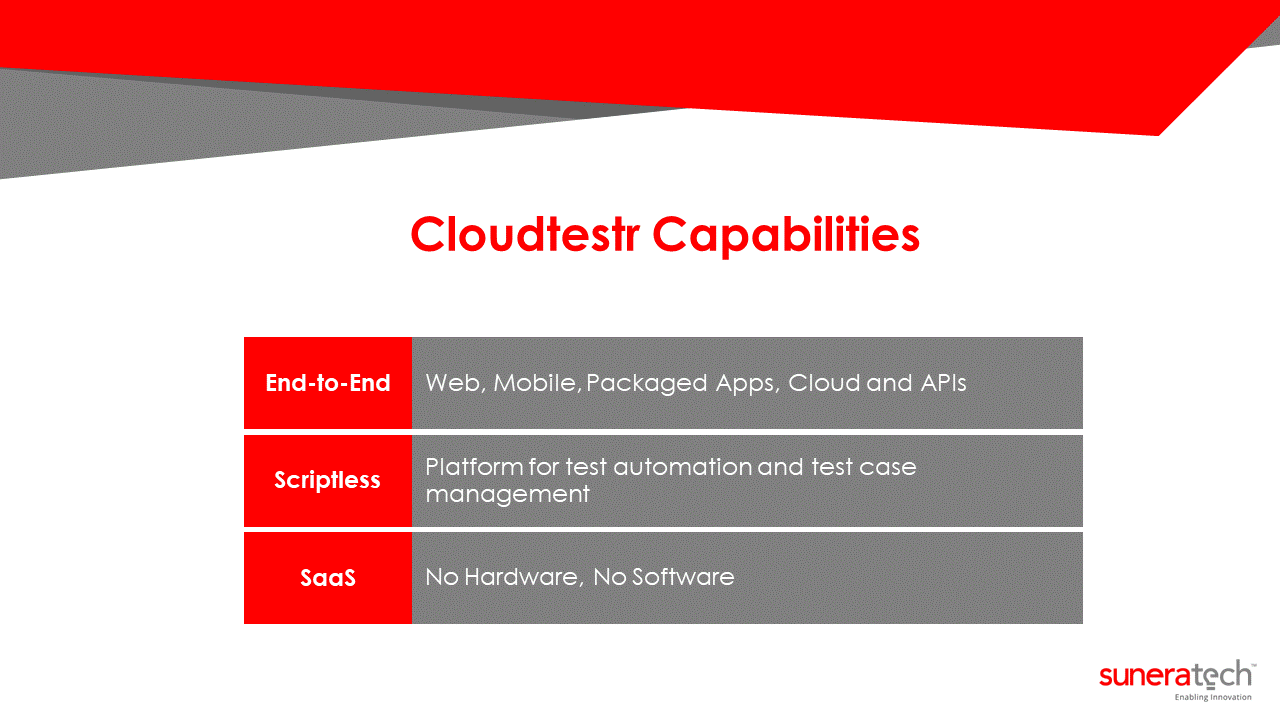 Cloudtestr Capabilities

| End-to-End | Web, Mobile, Packaged Apps, Cloud and APIs |
|---|---|
| Scriptless | Platform for test automation and test case management |
| SaaS | No Hardware, No Software |

suneratech™
Enabling Innovation